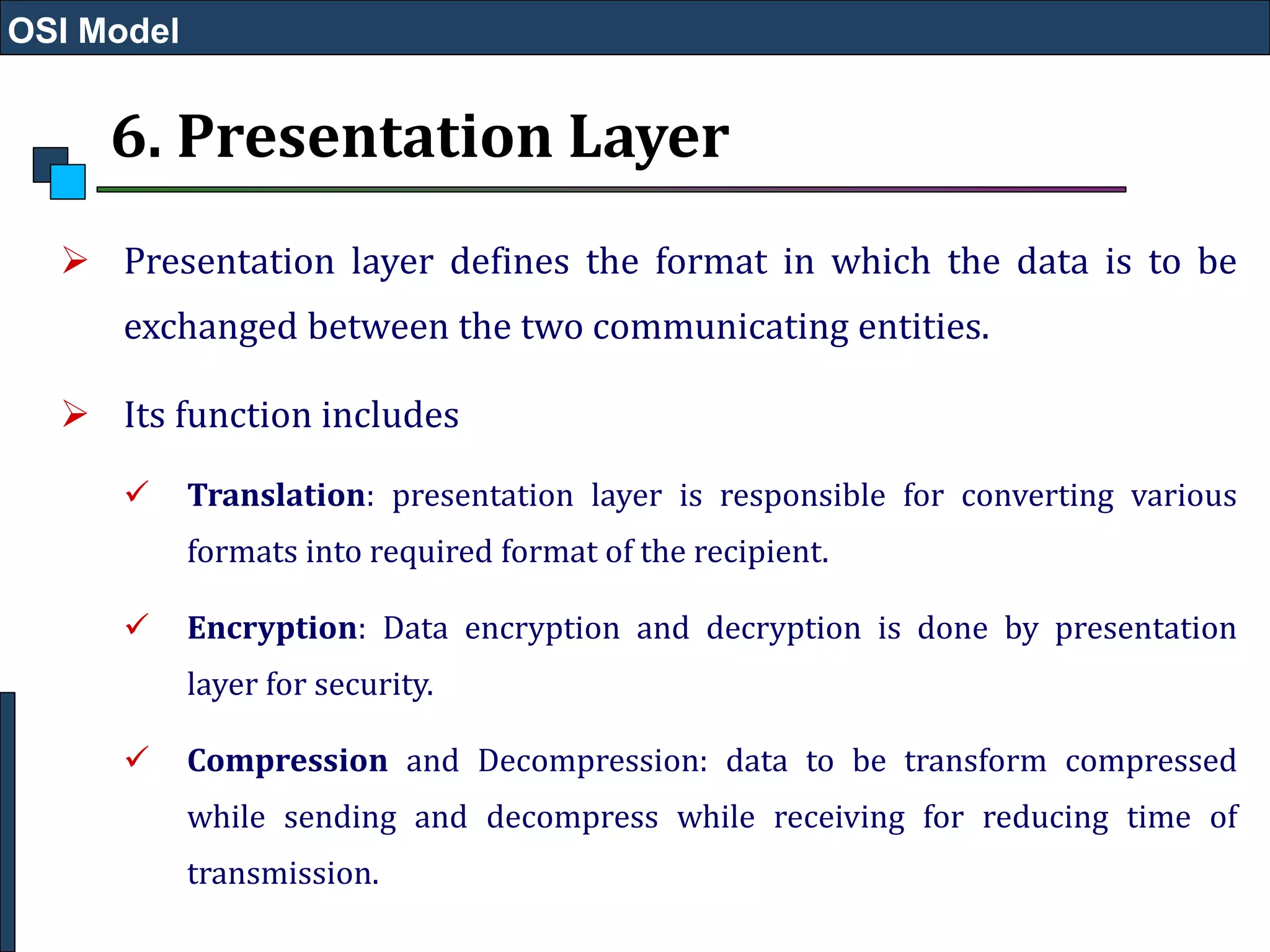 OSI Model

6. Presentation Layer

➢ Presentation layer defines the format in which the data is to be exchanged between the two communicating entities.

➢ Its function includes

✓ Translation: presentation layer is responsible for converting various formats into required format of the recipient.

✓ Encryption: Data encryption and decryption is done by presentation layer for security.

✓ Compression and Decompression: data to be transform compressed while sending and decompress while receiving for reducing time of transmission.